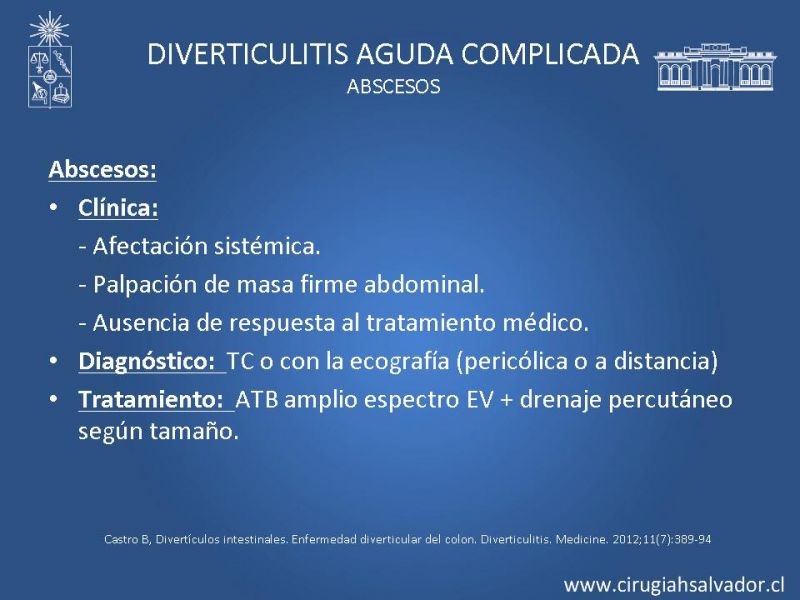 DIVERTICULITIS AGUDA COMPLICADA
ABSCESOS

Abscesos:

• Clínica:
- Afectación sistémica.
- Palpación de masa firme abdominal.
- Ausencia de respuesta al tratamiento médico.
• Diagnóstico: TC o con la ecografía (pericólica o a distancia)
• Tratamiento: ATB amplio espectro EV + drenaje percutáneo según tamaño.

Castro B, Divertículos intestinales. Enfermedad diverticular del colon. Diverticulitis. Medicine. 2012;11(7):389-94

www.cirugiahsalvador.cl